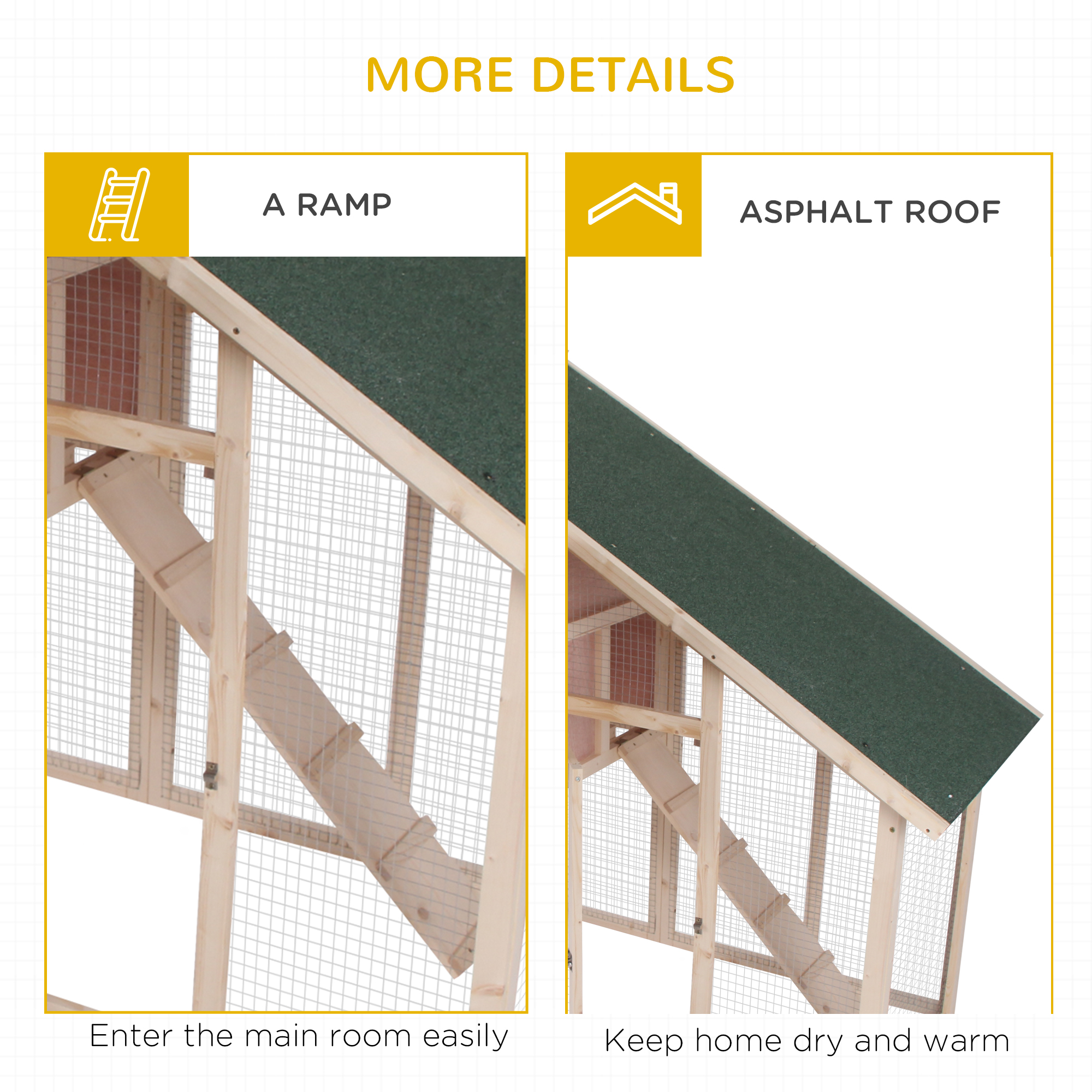 MORE DETAILS

A RAMP

Enter the main room easily

ASPHALT ROOF

Keep home dry and warm